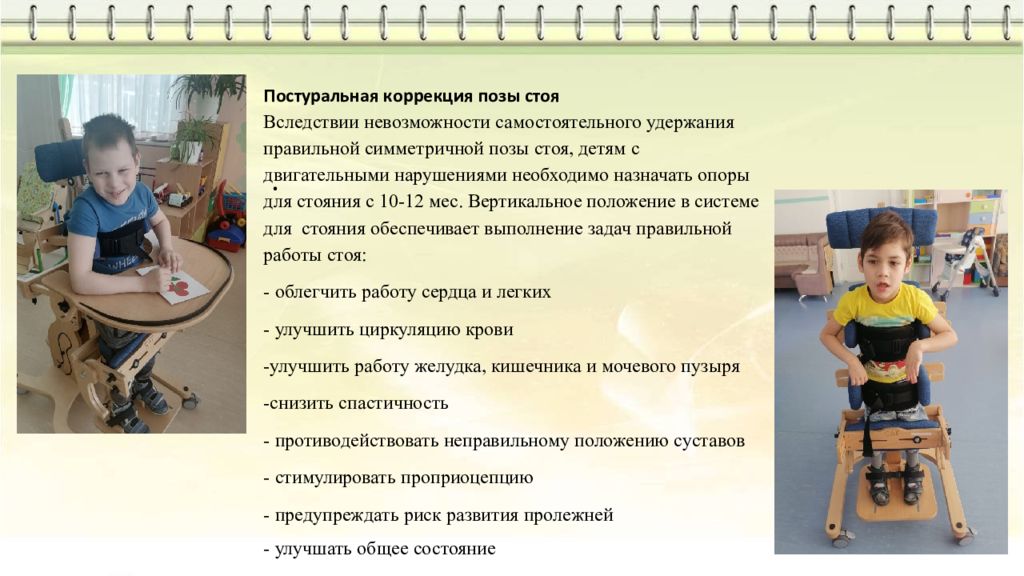 Постуральная коррекция позы стоя

Вследствии невозможности самостоятельного удержания правильной симметричной позы стоя, детям с двигательными нарушениями необходимо назначать опоры для стояния с 10-12 мес. Вертикальное положение в системе для стояния обеспечивает выполнение задач правильной работы стоя:

- облегчить работу сердца и легких

- улучшить циркуляцию крови

-улучшить работу желудка, кишечника и мочевого пузыря

-снизить спастичность

- противодействовать неправильному положению суставов

- стимулировать проприоцепцию

- предупреждать риск развития пролежней

- улучшать общее состояние